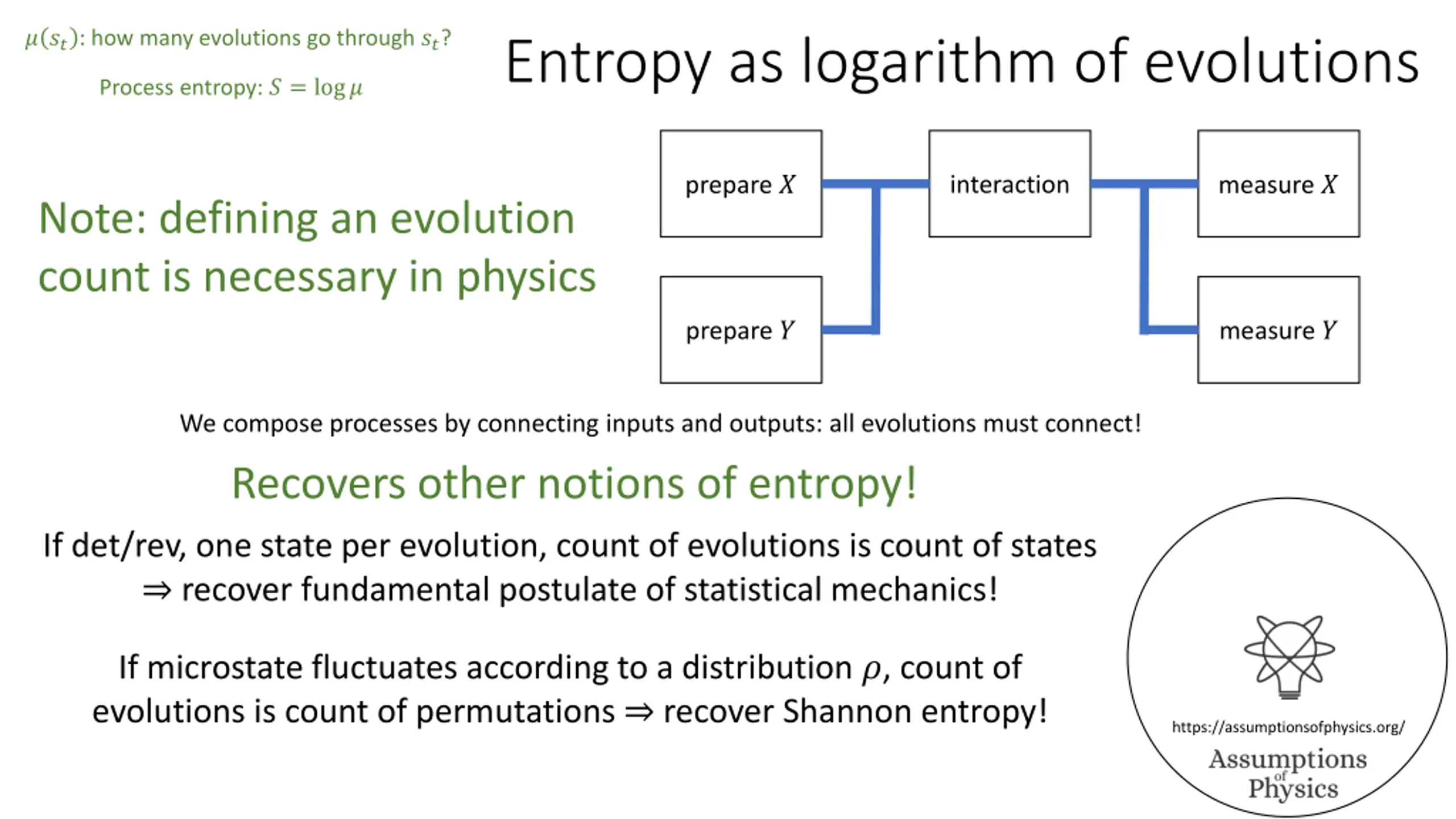 $\mu(s_t)$: how many evolutions go through $s_t$?

Process entropy: $S = \log \mu$

Entropy as logarithm of evolutions

Note: defining an evolution count is necessary in physics

prepare $X$

interaction

measure $X$

prepare $Y$

measure $Y$

We compose processes by connecting inputs and outputs: all evolutions must connect!

Recovers other notions of entropy!

If det/rev, one state per evolution, count of evolutions is count of states $\Rightarrow$ recover fundamental postulate of statistical mechanics!

If microstate fluctuates according to a distribution $\rho$, count of evolutions is count of permutations $\Rightarrow$ recover Shannon entropy!

https://assumptionsofphysics.org/

Assumptions of Physics